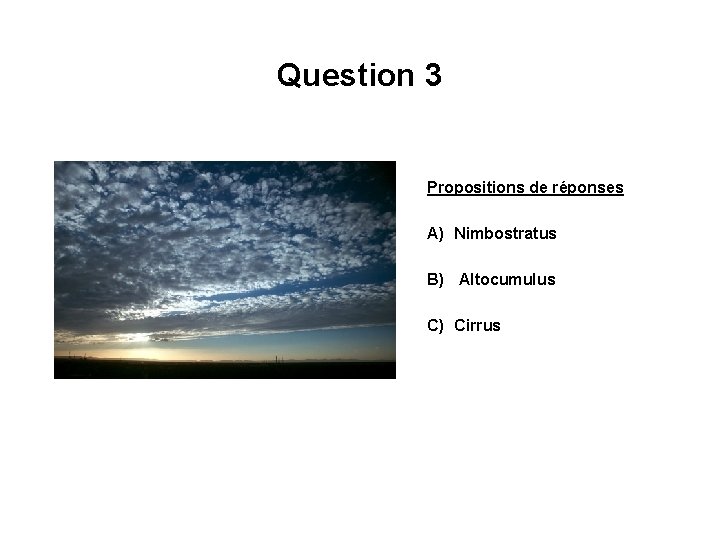 Question 3

Propositions de réponses

A) Nimbostratus

B) Altocumulus

C) Cirrus